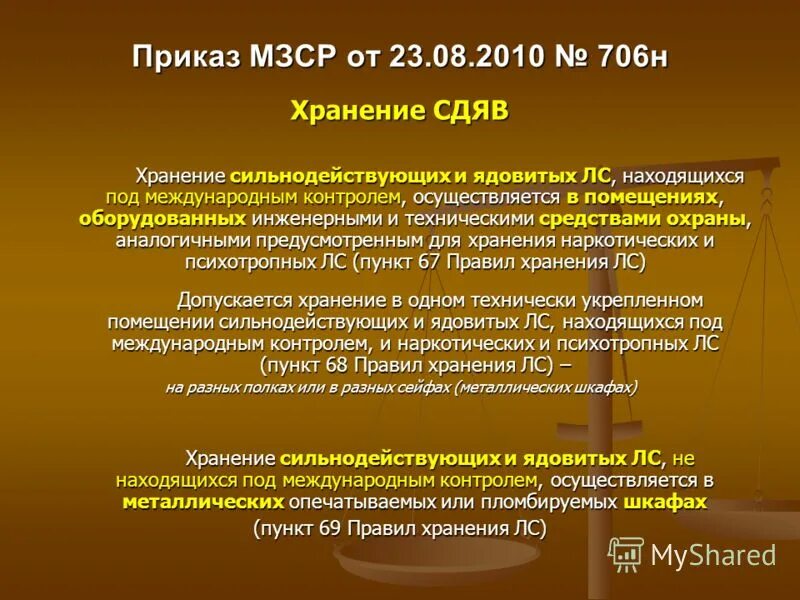 Приказ МЗСР от 23.08.2010 № 706н

Хранение СДЯВ

Хранение сильнодействующих и ядовитых ЛС, находящихся под международным контролем, осуществляется в помещениях, оборудованных инженерными и техническими средствами охраны, аналогичными предусмотренным для хранения наркотических и психотропных ЛС (пункт 67 Правил хранения ЛС)

Допускается хранение в одном технически укрепленном помещении сильнодействующих и ядовитых ЛС, находящихся под международным контролем, и наркотических и психотропных ЛС (пункт 68 Правил хранения ЛС) –
на разных полках или в разных сейфах (металлических шкафах)

Хранение сильнодействующих и ядовитых ЛС, не находящихся под международным контролем, осуществляется в металлических опечатываемых или пломбируемых шкафах
(пункт 69 Правил хранения ЛС)

MyShared